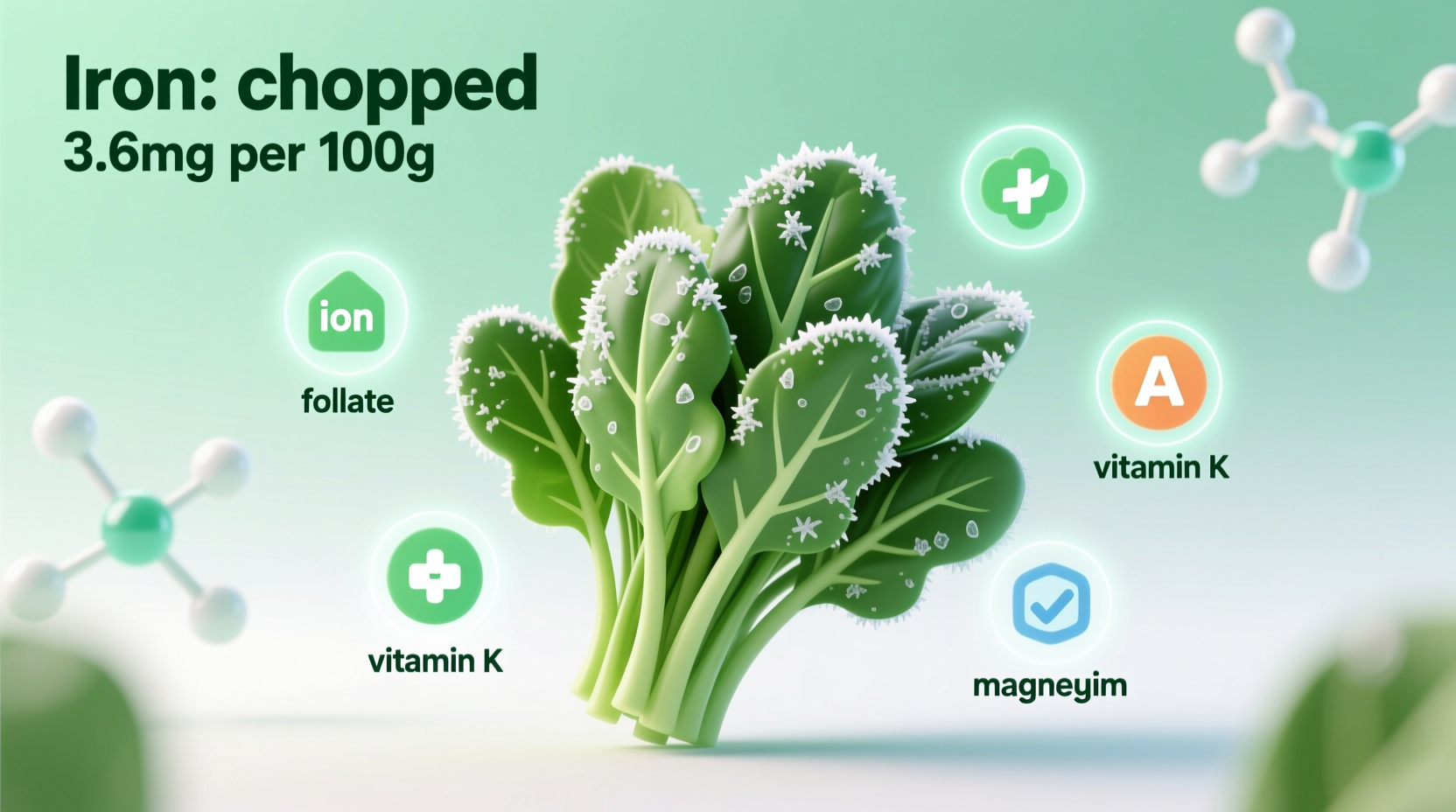 Iron: chopped
3.6mg per 100g

ion
follate

A
vitamin K

vitamin K

magneyim